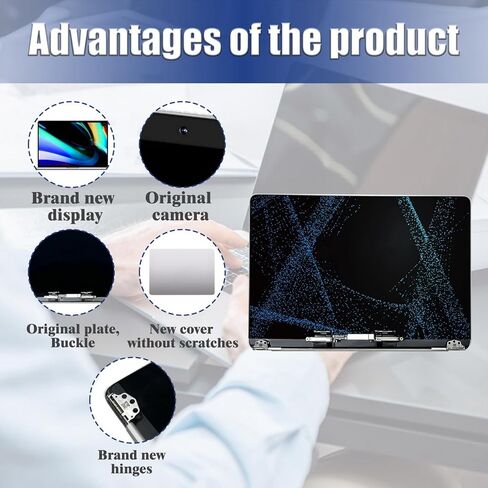 Advantages of the product

Brand new display

Original camera

Original plate, Buckle

New cover without scratches

Brand new hinges